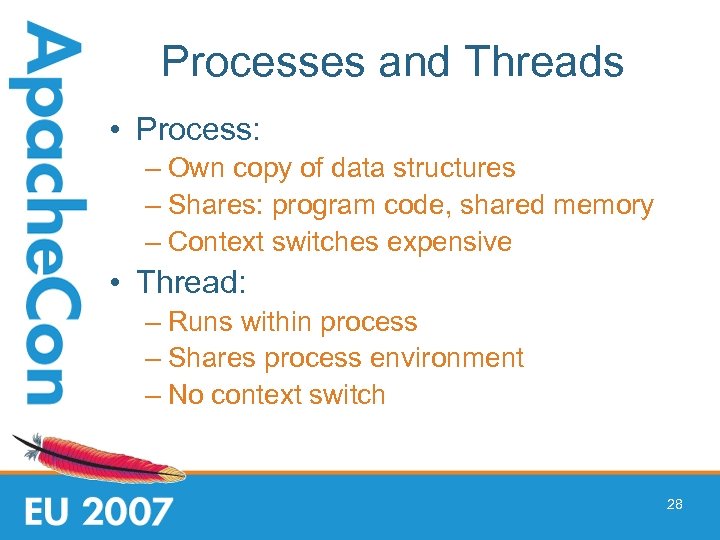 ApacheCon

Processes and Threads

• Process:
– Own copy of data structures
– Shares: program code, shared memory
– Context switches expensive
• Thread:
– Runs within process
– Shares process environment
– No context switch

EU 2007

28